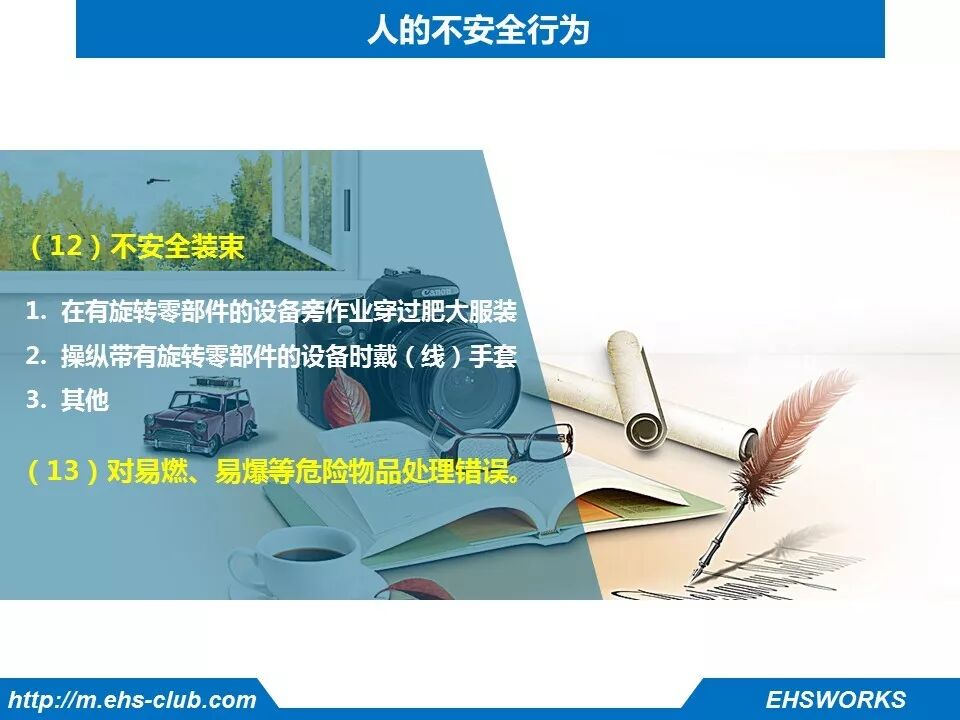 人的不安全行为

（12）不安全装束

1. 在有旋转零部件的设备旁作业穿过肥大服装
2. 操纵带有旋转零部件的设备时戴（线）手套
3. 其他

（13）对易燃、易爆等危险物品处理错误。

Canon

http://m.ehs-club.com

EHSWORKS